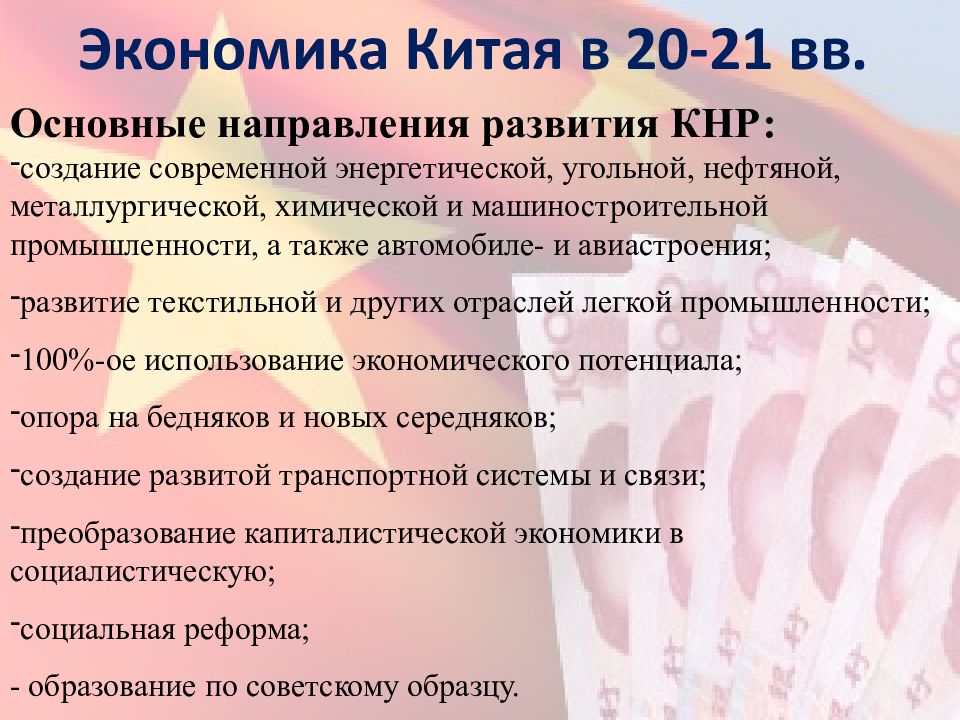 Экономика Китая в 20-21 вв.

Основные направления развития КНР:

-создание современной энергетической, угольной, нефтяной, металлургической, химической и машиностроительной промышленности, а также автомобиле- и авиастроения;

-развитие текстильной и других отраслей легкой промышленности;

-100%-ое использование экономического потенциала;

-опора на бедняков и новых середняков;

-создание развитой транспортной системы и связи;

-преобразование капиталистической экономики в социалистическую;

-социальная реформа;

- образование по советскому образцу.